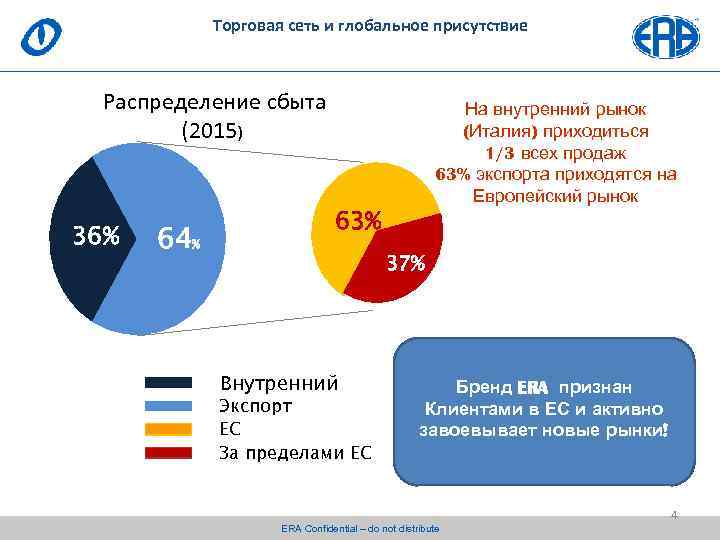 Торговая сеть и глобальное присутствие

ERA

Распределение сбыта (2015)

36%

64%

63%

37%

На внутренний рынок (Италия) приходиться 1/3 всех продаж 63% экспорта приходятся на Европейский рынок

Внутренний
Экспорт
ЕС
За пределами ЕС

Бренд ERA признан Клиентами в ЕС и активно завоевывает новые рынки!

4

ERA Confidential – do not distribute